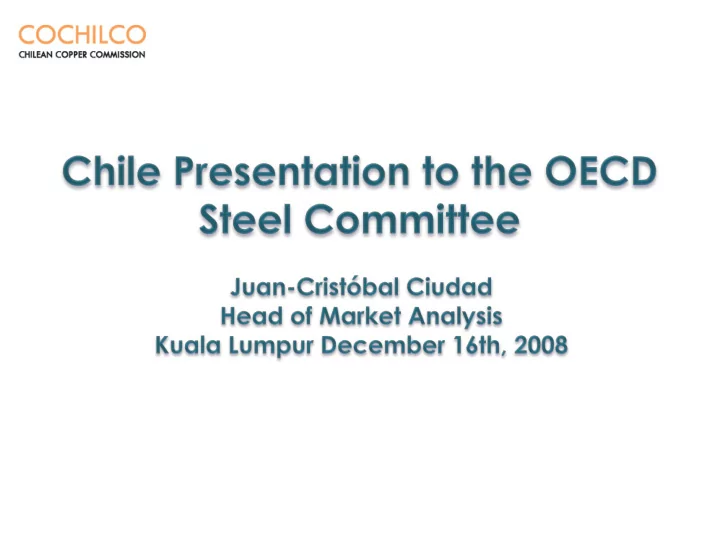 COCHILCO
CHILEAN COPPER COMMISSION

Chile Presentation to the OECD Steel Committee

Juan-Cristóbal Ciudad
Head of Market Analysis
Kuala Lumpur December 16th, 2008